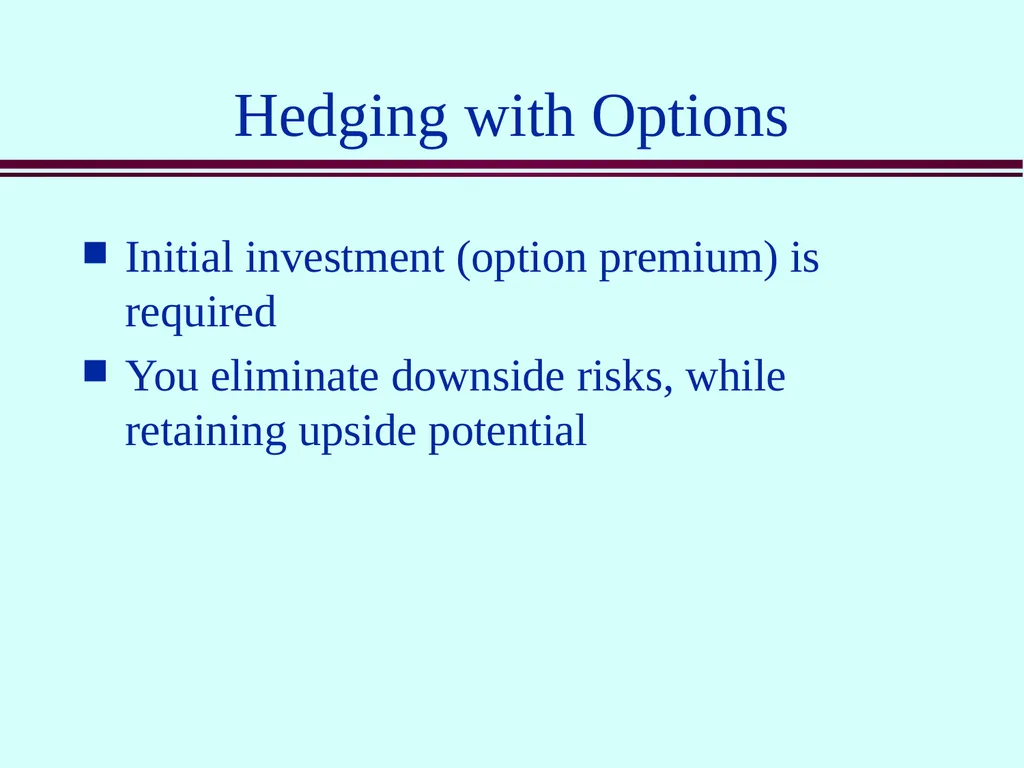 Hedging with Options

- Initial investment (option premium) is required
- You eliminate downside risks, while retaining upside potential